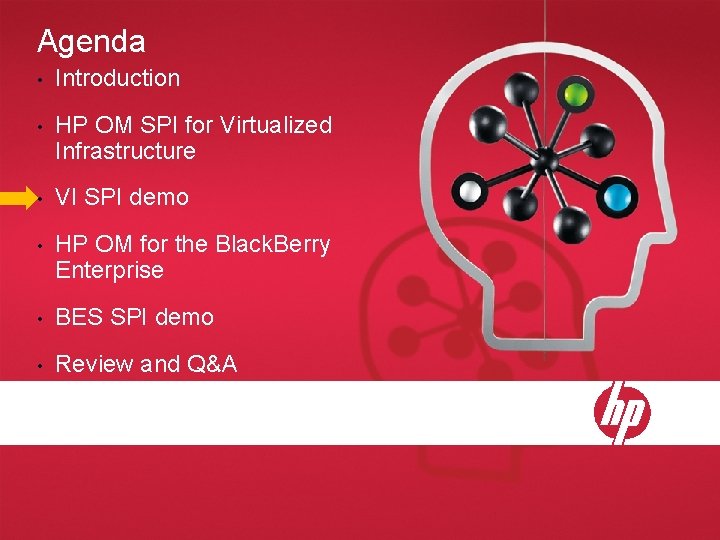 Agenda

• Introduction

• HP OM SPI for Virtualized Infrastructure

• VI SPI demo

• HP OM for the BlackBerry Enterprise

• BES SPI demo

• Review and Q&A

hp